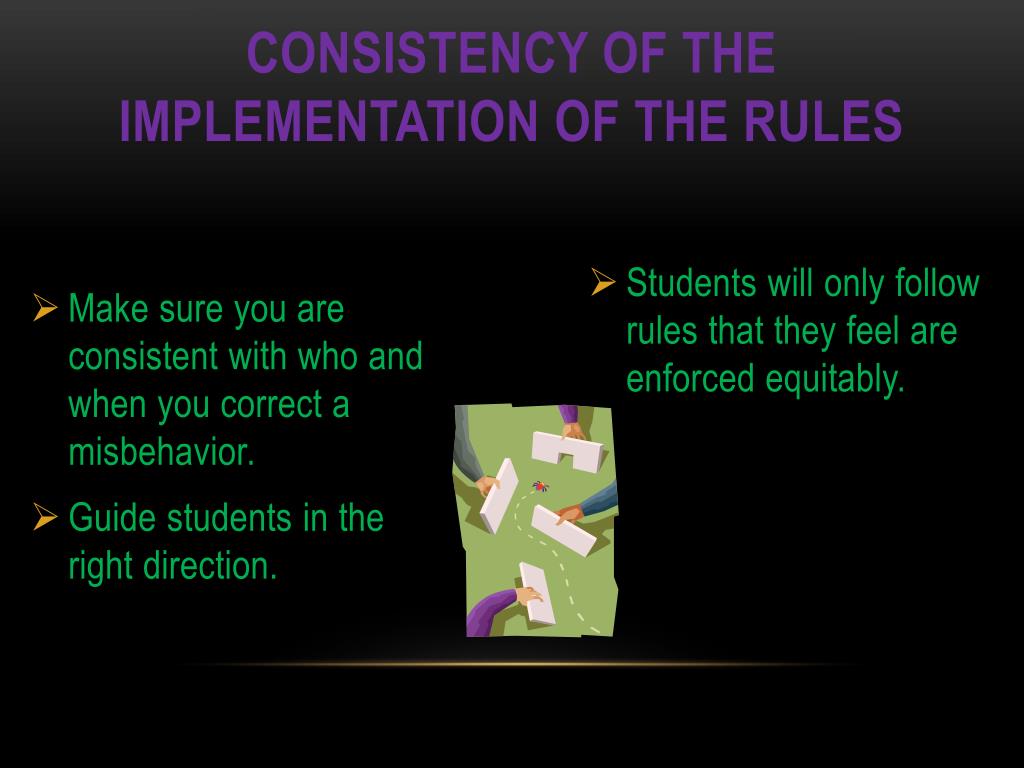 CONSISTENCY OF THE IMPLEMENTATION OF THE RULES

➢ Make sure you are consistent with who and when you correct a misbehavior.

➢ Guide students in the right direction.

➢ Students will only follow rules that they feel are enforced equitably.